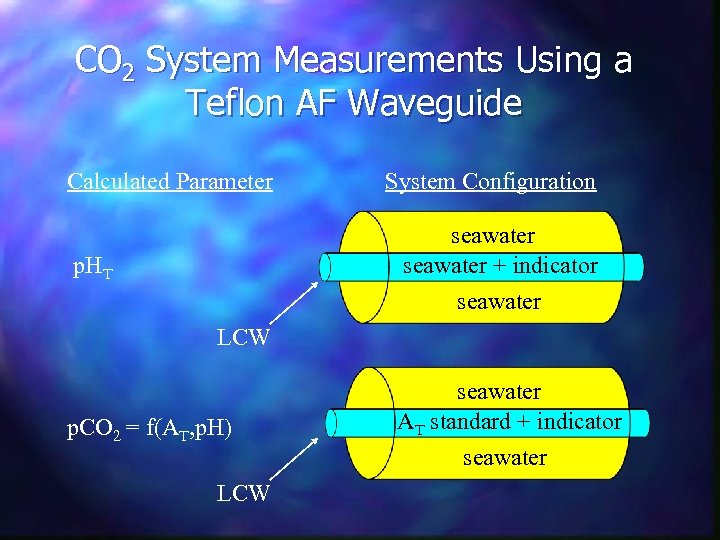 $CO_2$ System Measurements Using a Teflon AF Waveguide

Calculated Parameter

System Configuration

$pH_T$

seawater

seawater + indicator

seawater

LCW

$pCO_2 = f(A_T, pH)$

seawater

$A_T$ standard + indicator

seawater

LCW